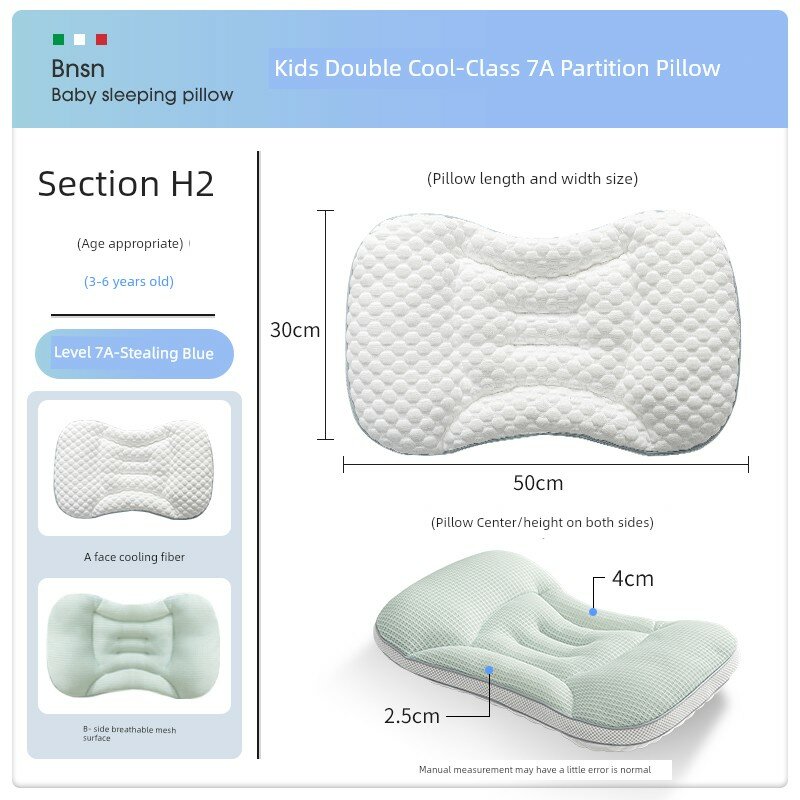 Bnsn
Baby sleeping pillow

Kids Double Cool-Class 7A Partition Pillow

Section H2

(Age appropriate)

(3-6 years old)

Level 7A-Stealing Blue

A face cooling fiber

B- side breathable mesh surface

(Pillow length and width size)

30cm

50cm

(Pillow Center/height on both sides)

4cm

2.5cm

Manual measurement may have a little error is normal